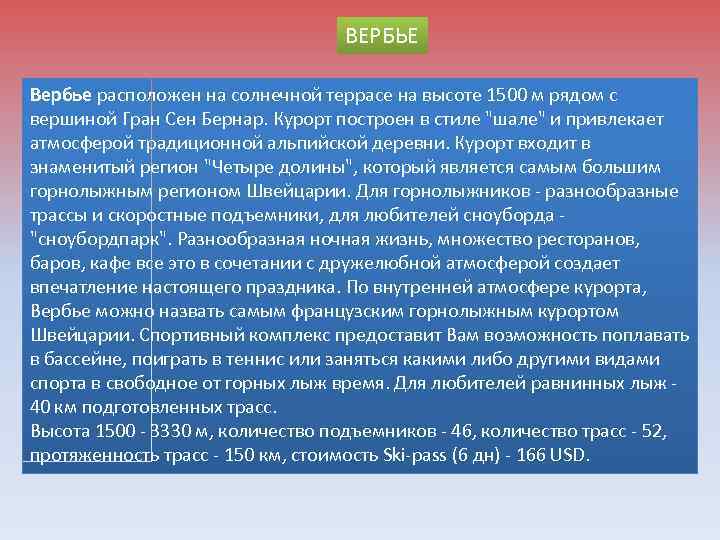 ВЕРБЬЕ

Вербье расположен на солнечной террасе на высоте 1500 м рядом с вершиной Гран Сен Бернар. Курорт построен в стиле "шале" и привлекает атмосферой традиционной альпийской деревни. Курорт входит в знаменитый регион "Четыре долины", который является самым большим горнолыжным регионом Швейцарии. Для горнолыжников - разнообразные трассы и скоростные подъемники, для любителей сноуборда - "сноубордпарк". Разнообразная ночная жизнь, множество ресторанов, баров, кафе все это в сочетании с дружелюбной атмосферой создает впечатление настоящего праздника. По внутренней атмосфере курорта, Вербье можно назвать самым французским горнолыжным курортом Швейцарии. Спортивный комплекс предоставит Вам возможность поплавать в бассейне, поиграть в теннис или заняться какими либо другими видами спорта в свободное от горных лыж время. Для любителей равнинных лыж - 40 км подготовленных трасс.
Высота 1500 - 3330 м, количество подъемников - 46, количество трасс - 52, протяженность трасс - 150 км, стоимость Ski-pass (6 дн) - 166 USD.